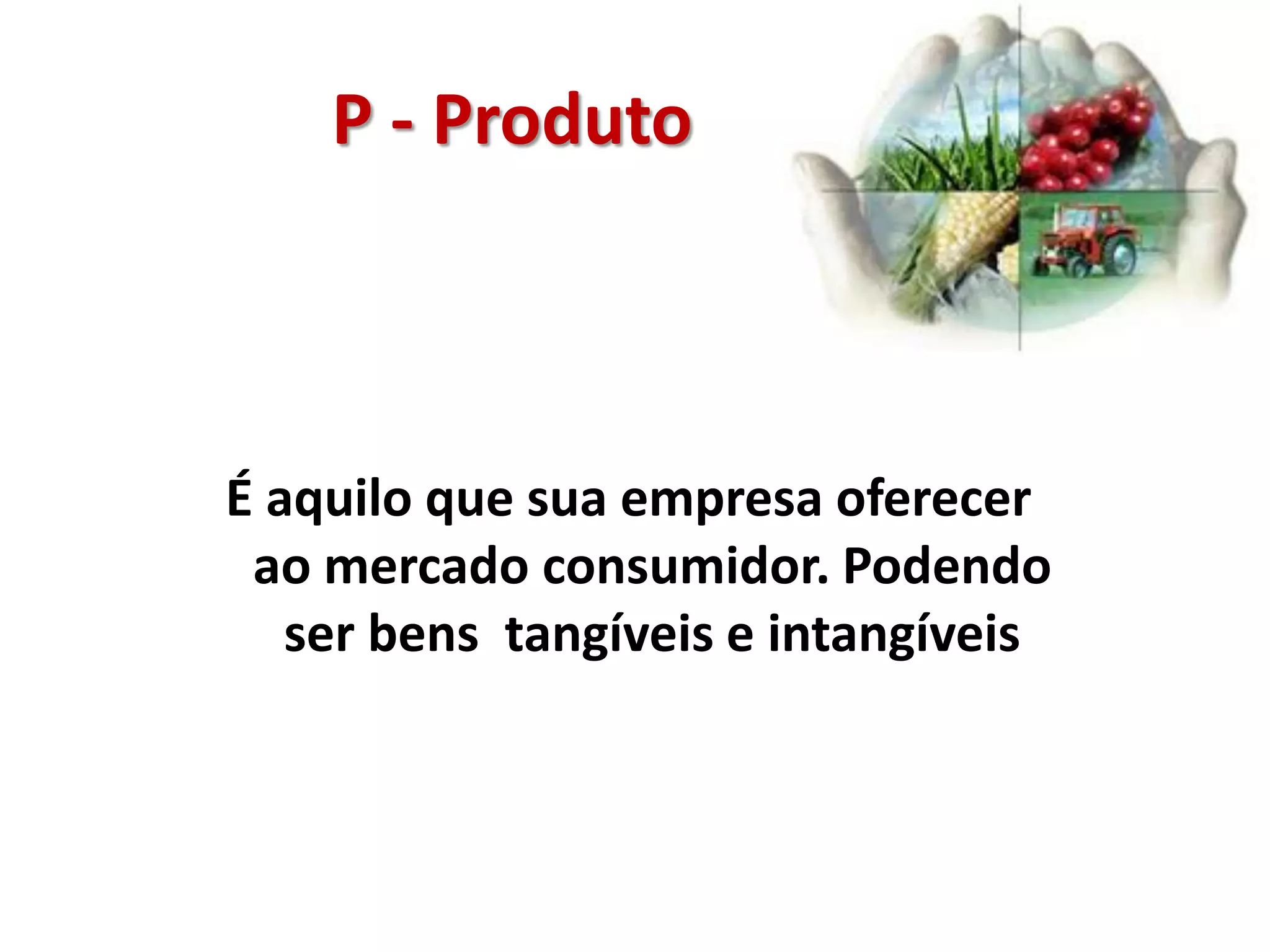 P - Produto

É aquilo que sua empresa oferecer ao mercado consumidor. Podendo ser bens  tangíveis e intangíveis